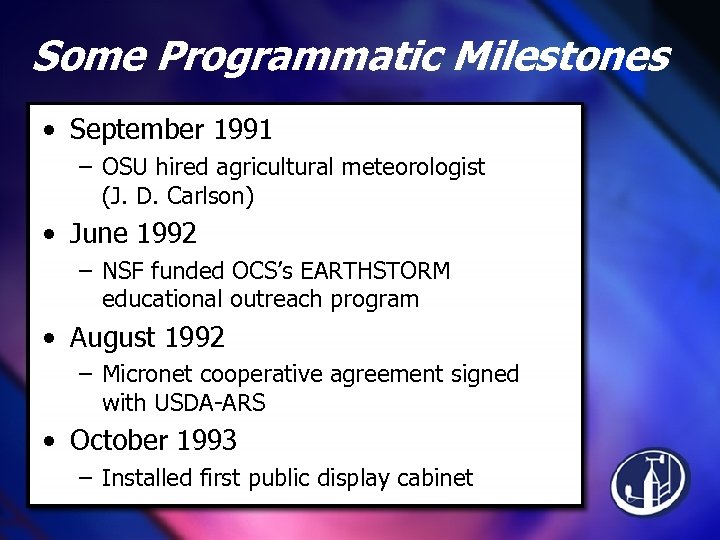 Some Programmatic Milestones

• September 1991
  – OSU hired agricultural meteorologist (J. D. Carlson)
• June 1992
  – NSF funded OCS's EARTHSTORM educational outreach program
• August 1992
  – Micronet cooperative agreement signed with USDA-ARS
• October 1993
  – Installed first public display cabinet